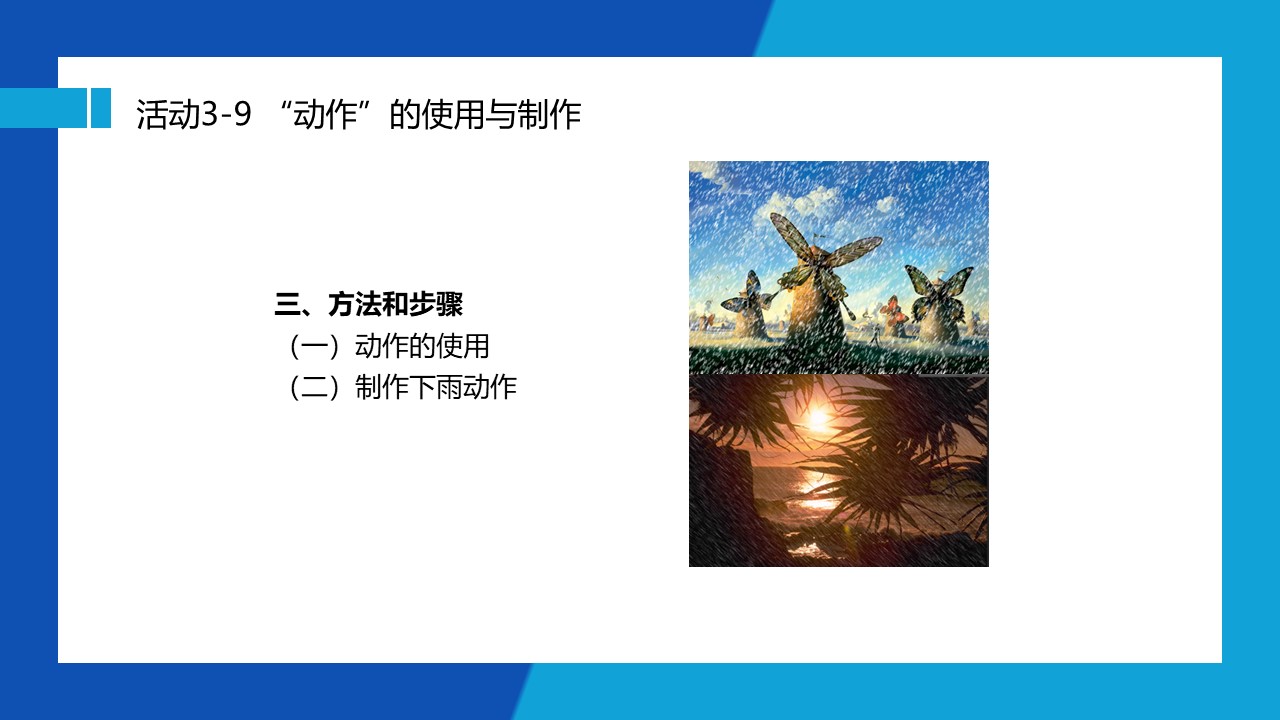 活动3-9 “动作”的使用与制作

三、方法和步骤
（一）动作的使用
（二）制作下雨动作